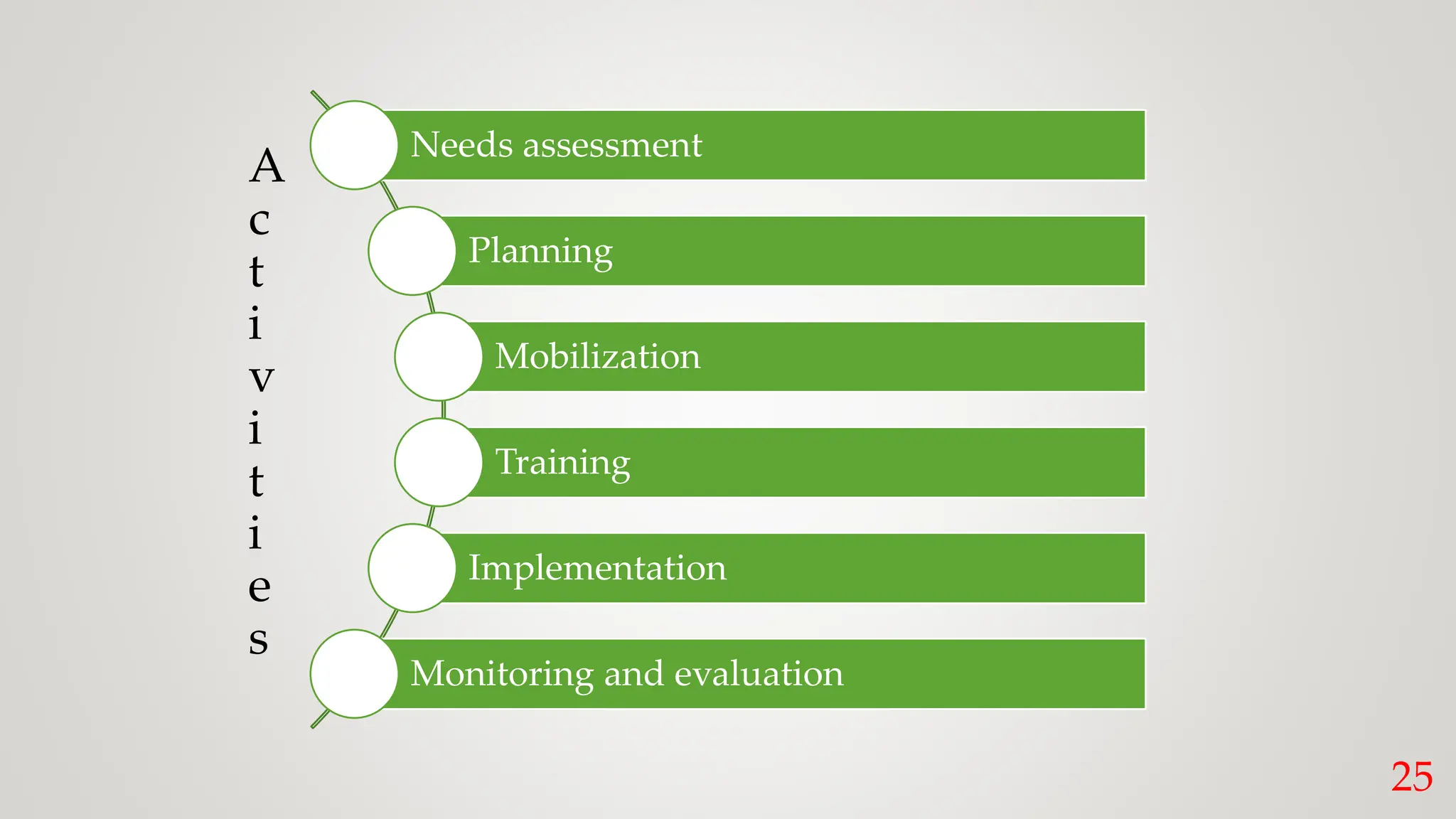 Activities

Needs assessment

Planning

Mobilization

Training

Implementation

Monitoring and evaluation

25